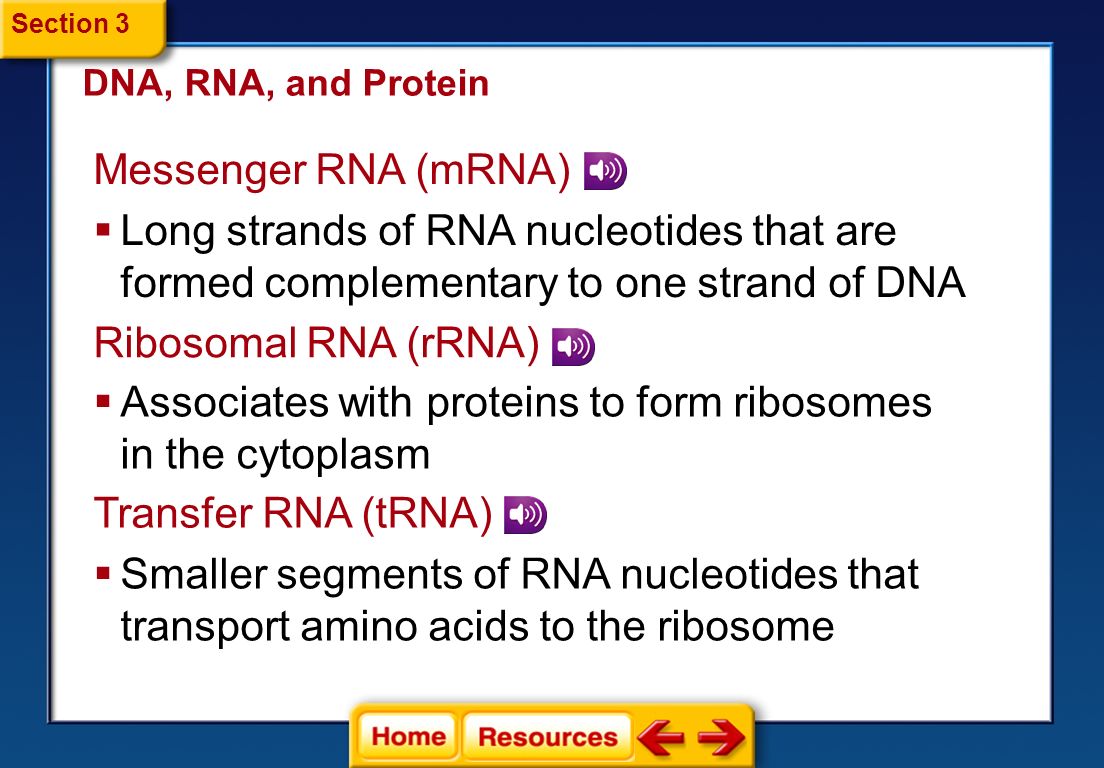 Section 3

DNA, RNA, and Protein

Messenger RNA (mRNA)

▪ Long strands of RNA nucleotides that are formed complementary to one strand of DNA

Ribosomal RNA (rRNA)

▪ Associates with proteins to form ribosomes in the cytoplasm

Transfer RNA (tRNA)

▪ Smaller segments of RNA nucleotides that transport amino acids to the ribosome

Home Resources